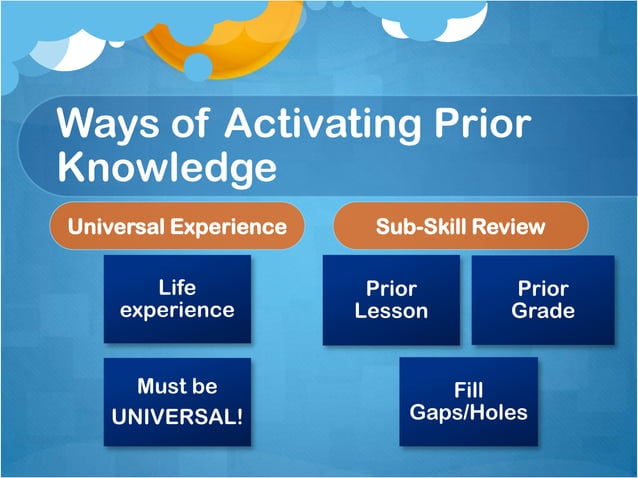 Ways of Activating Prior Knowledge

Universal Experience

Life experience

Must be UNIVERSAL!

Sub-Skill Review

Prior Lesson

Prior Grade

Fill Gaps/Holes